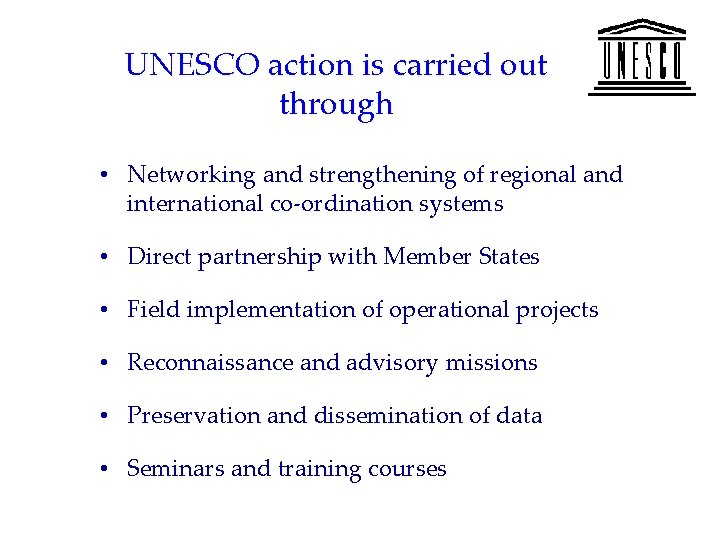 UNESCO action is carried out through

UNESCO

• Networking and strengthening of regional and international co-ordination systems

• Direct partnership with Member States

• Field implementation of operational projects

• Reconnaissance and advisory missions

• Preservation and dissemination of data

• Seminars and training courses